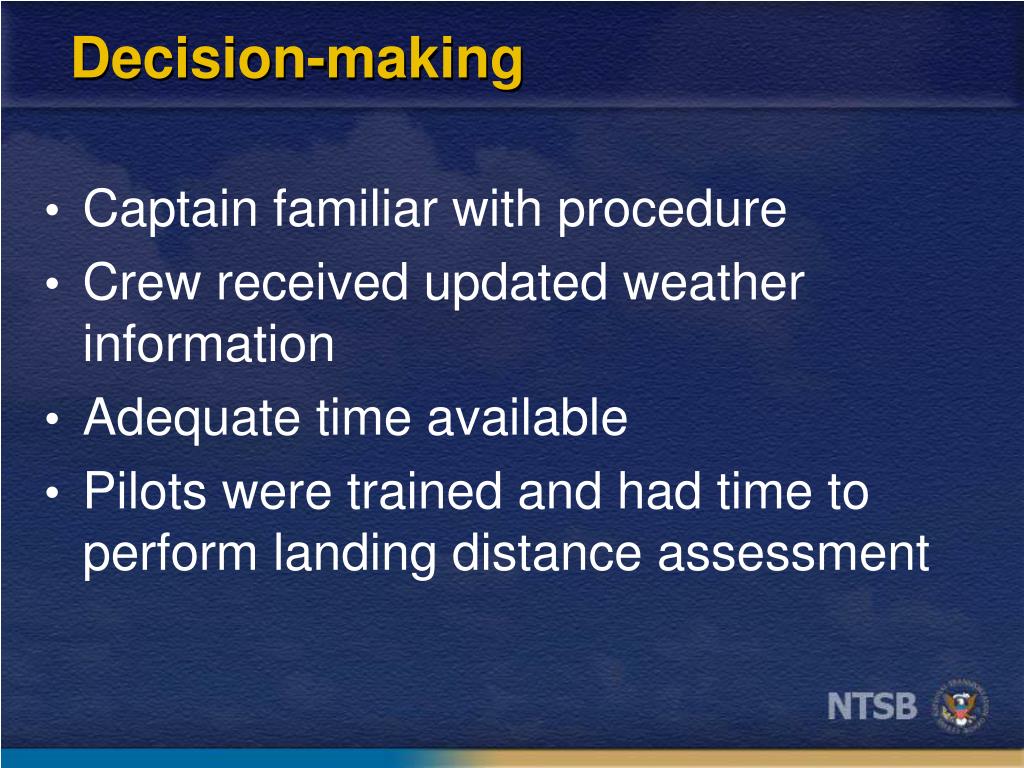 Decision-making

• Captain familiar with procedure
• Crew received updated weather information
• Adequate time available
• Pilots were trained and had time to perform landing distance assessment

NTSB